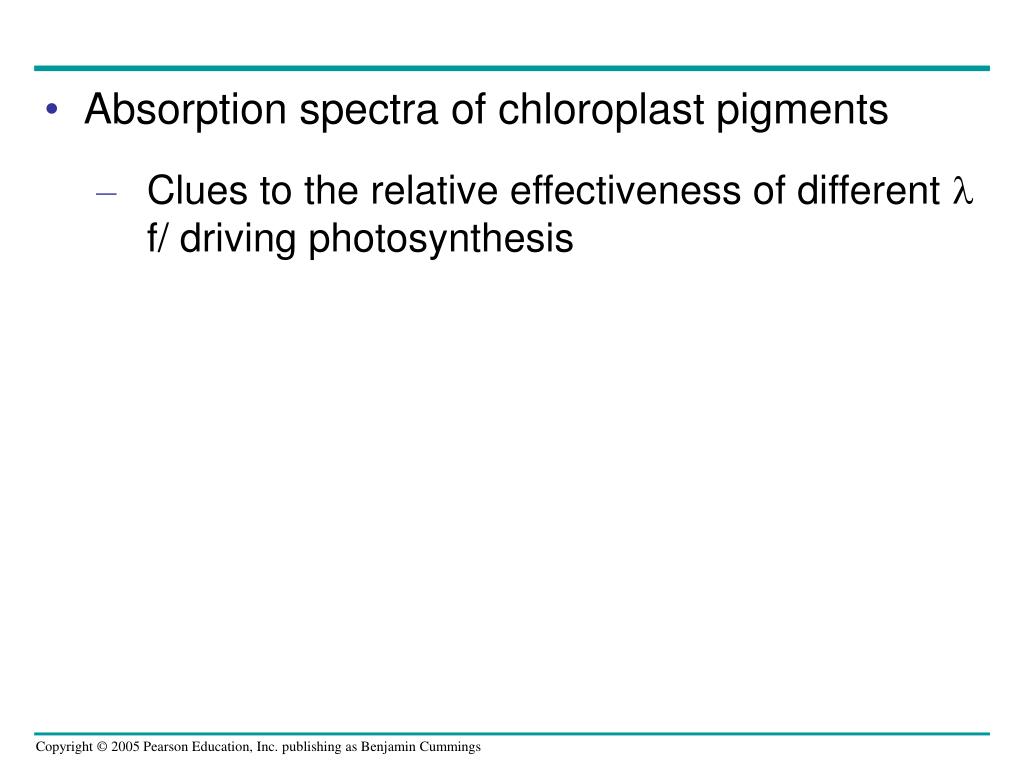 • Absorption spectra of chloroplast pigments

– Clues to the relative effectiveness of different $\lambda$ f/ driving photosynthesis

Copyright © 2005 Pearson Education, Inc. publishing as Benjamin Cummings